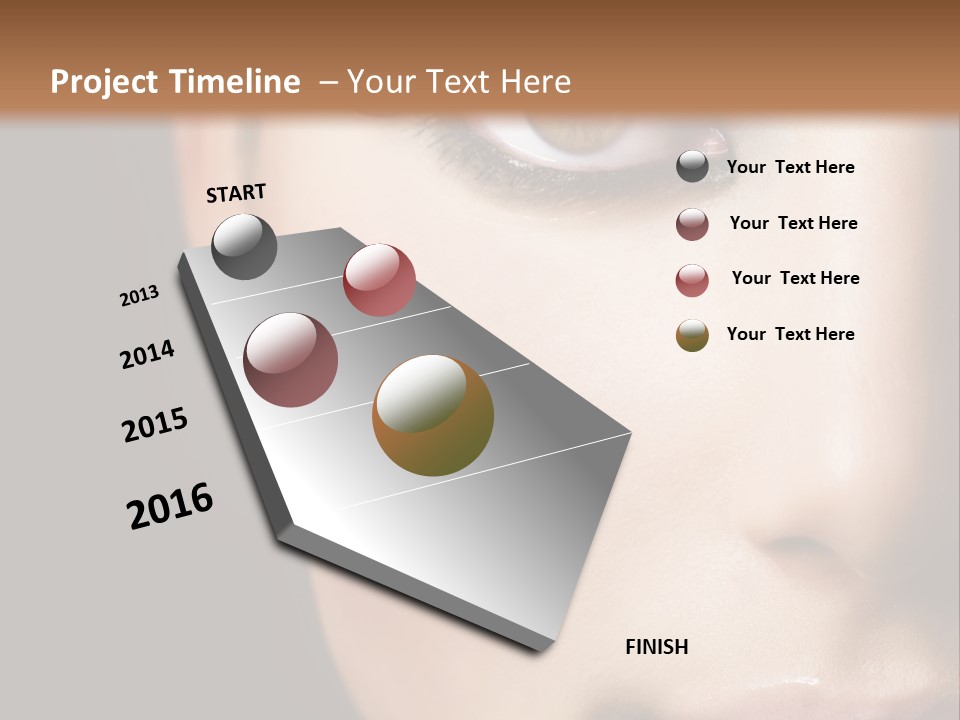 Project Timeline – Your Text Here

START

2013

2014

2015

2016

FINISH

Your Text Here

Your Text Here

Your Text Here

Your Text Here